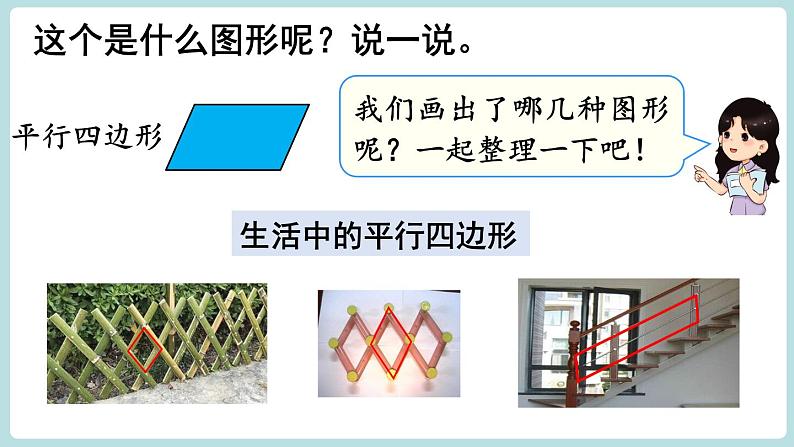 这个是什么图形呢？说一说。

平行四边形

我们画出了哪几种图形呢？一起整理一下吧！

生活中的平行四边形